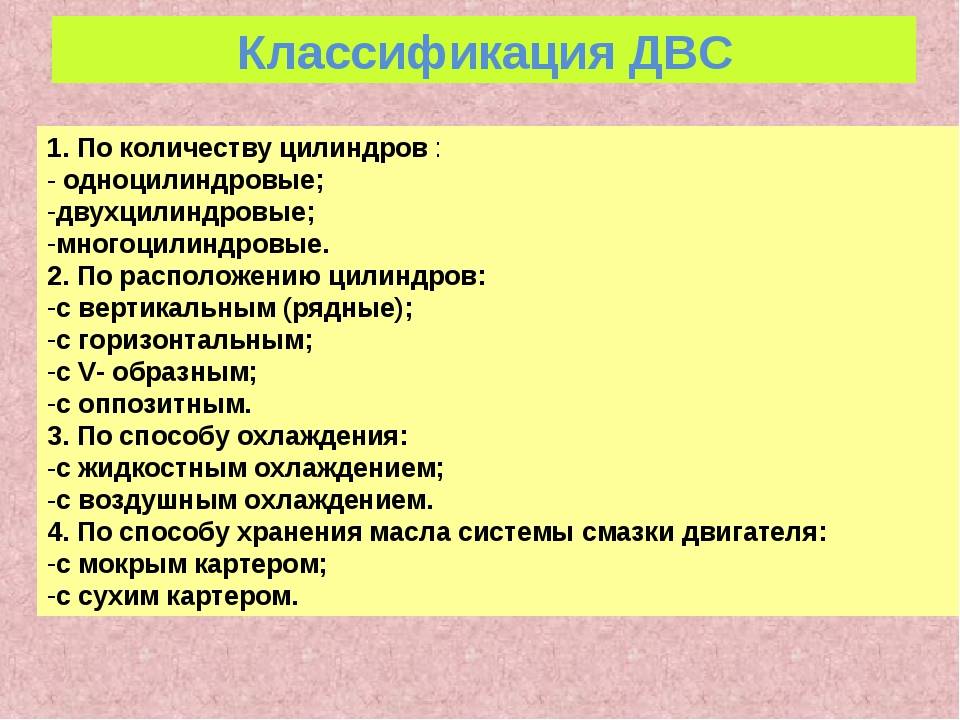 Классификация ДВС

1. По количеству цилиндров :
- одноцилиндровые;
-двухцилиндровые;
-многоцилиндровые.
2. По расположению цилиндров:
-с вертикальным (рядные);
-с горизонтальным;
-с V- образным;
-с оппозитным.
3. По способу охлаждения:
-с жидкостным охлаждением;
-с воздушным охлаждением.
4. По способу хранения масла системы смазки двигателя:
-с мокрым картером;
-с сухим картером.